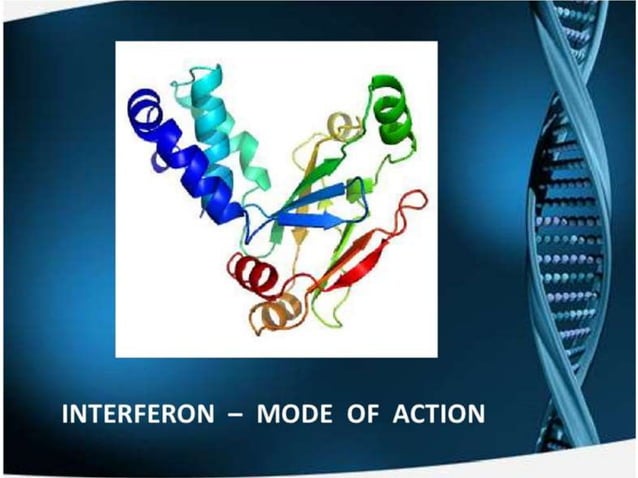 INTERFERON – MODE OF ACTION